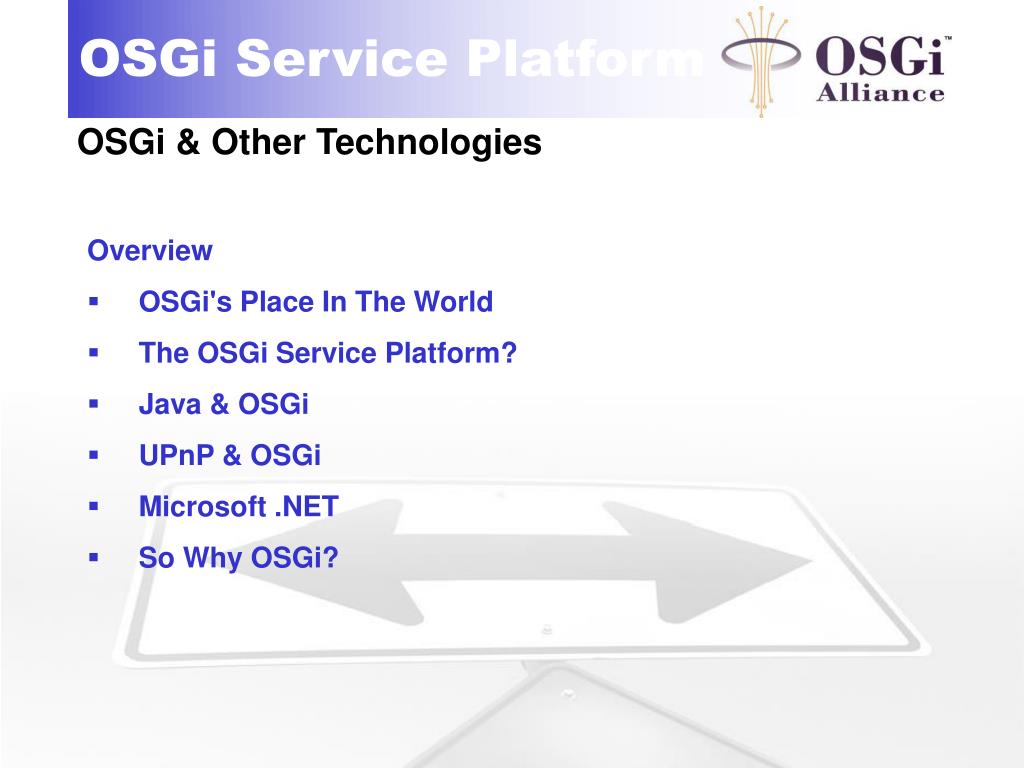 OSGi Service Platform

OSGi™ Alliance

OSGi & Other Technologies

Overview

▪ OSGi's Place In The World

▪ The OSGi Service Platform?

▪ Java & OSGi

▪ UPnP & OSGi

▪ Microsoft .NET

▪ So Why OSGi?